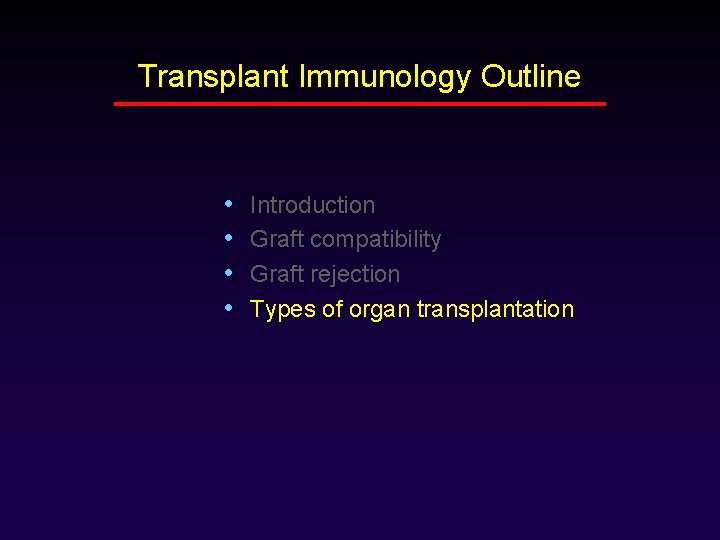 Transplant Immunology Outline

• Introduction
• Graft compatibility
• Graft rejection
• Types of organ transplantation